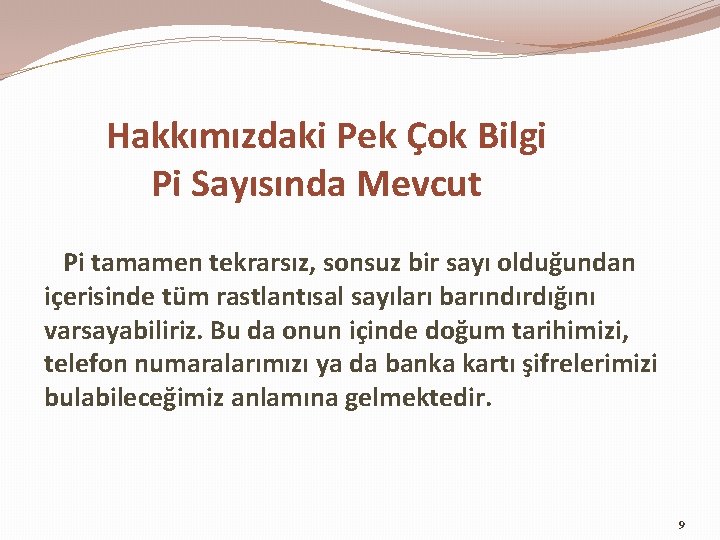 Hakkımızdaki Pek Çok Bilgi
Pi Sayısında Mevcut

Pi tamamen tekrarsız, sonsuz bir sayı olduğundan içerisinde tüm rastlantısal sayıları barındırdığını varsayabiliriz. Bu da onun içinde doğum tarihimizi, telefon numaralarımızı ya da banka kartı şifrelerimizi bulabileceğimiz anlamına gelmektedir.

9